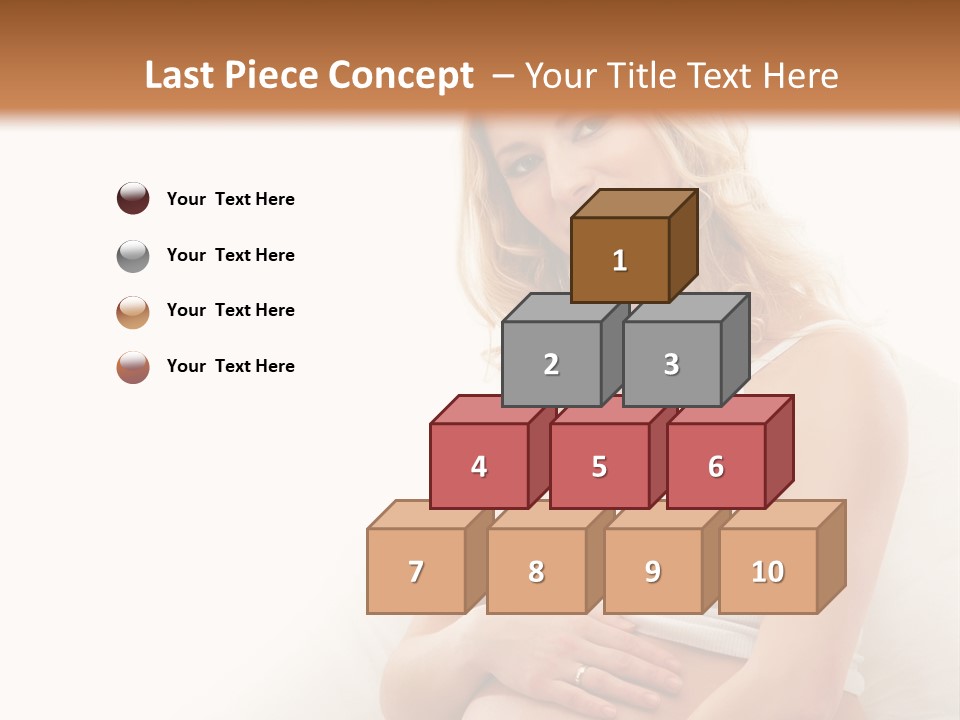 Last Piece Concept – Your Title Text Here

Your Text Here

Your Text Here

Your Text Here

Your Text Here

1

2

3

4

5

6

7

8

9

10